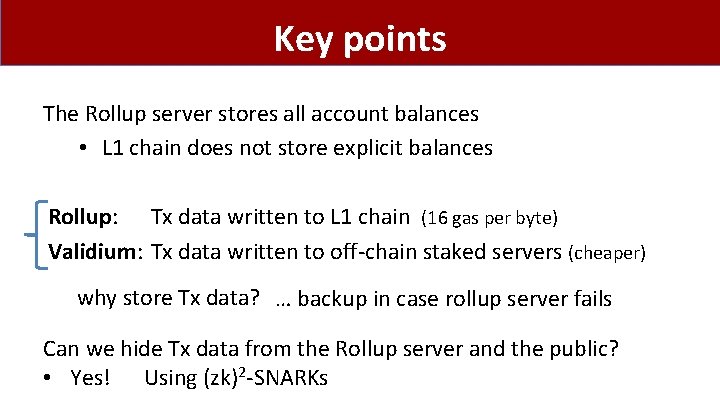 Key points

The Rollup server stores all account balances
• L1 chain does not store explicit balances

Rollup: Tx data written to L1 chain (16 gas per byte)
Validium: Tx data written to off-chain staked servers (cheaper)

why store Tx data? … backup in case rollup server fails

Can we hide Tx data from the Rollup server and the public?
• Yes! Using $(zk)^2$-SNARKs